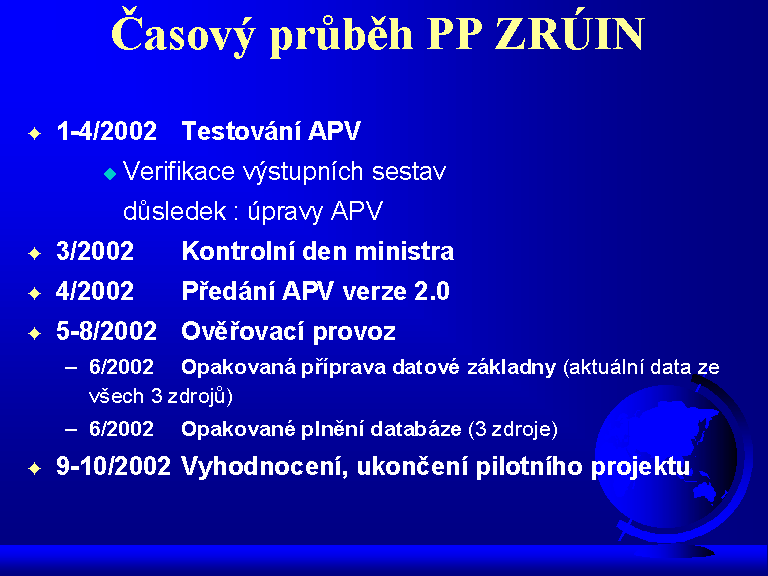 Časový průběh PP ZRÚIN

1-4/2002 Testování APV

Verifikace výstupních sestav

důsledek : úpravy APV

3/2002 Kontrolní den ministra

4/2002 Předání APV verze 2.0

5-8/2002 Ověřovací provoz

– 6/2002 Opakovaná příprava datové základny (aktuální data ze všech 3 zdrojů)

– 6/2002 Opakované plnění databáze (3 zdroje)

9-10/2002 Vyhodnocení, ukončení pilotního projektu